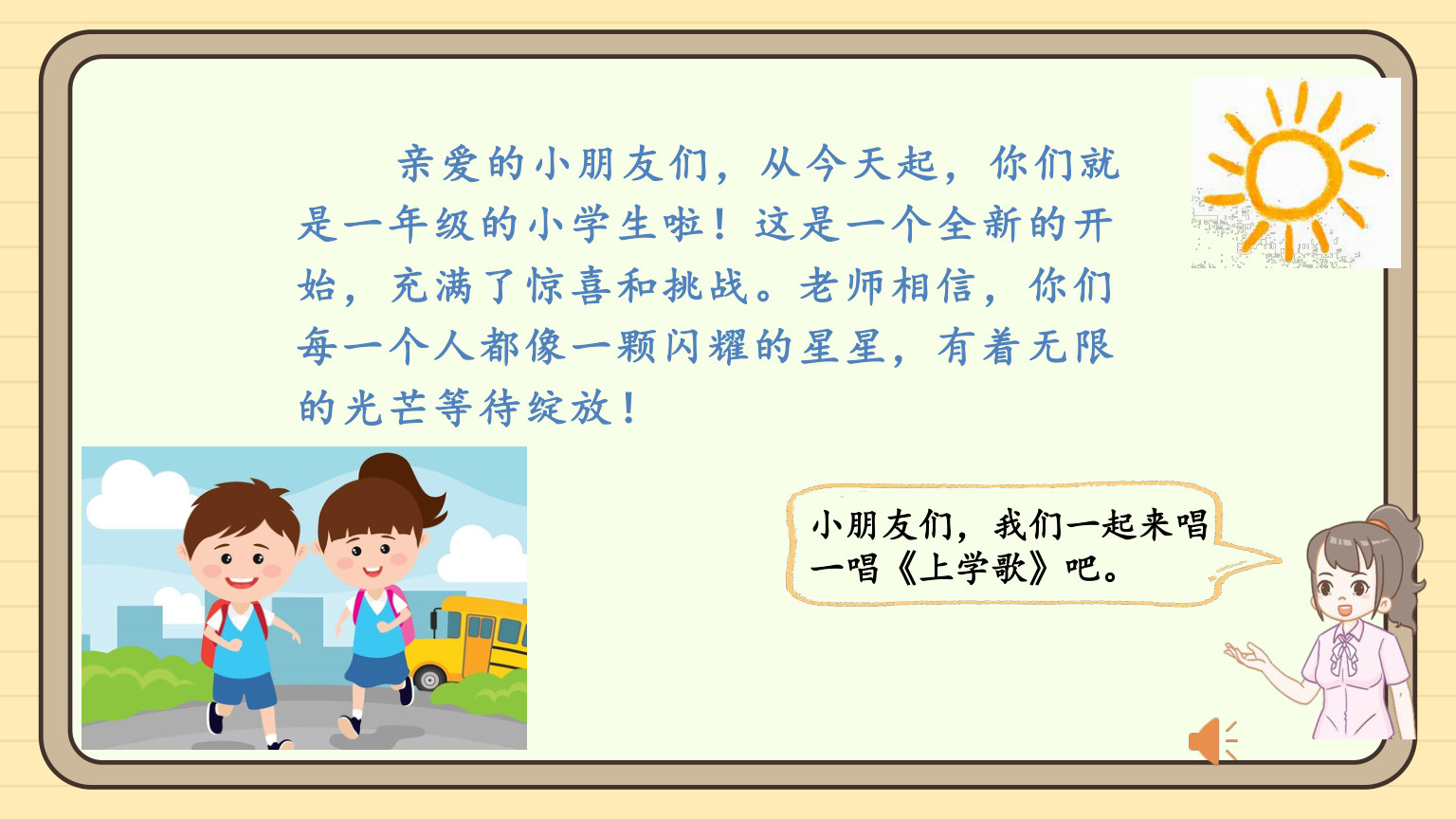 亲爱的小朋友们，从今天起，你们就是一年级的小学生啦！这是一个全新的开始，充满了惊喜和挑战。老师相信，你们每一个人都像一颗闪耀的星星，有着无限的光芒等待绽放！

小朋友们，我们一起来唱一唱《上学歌》吧。